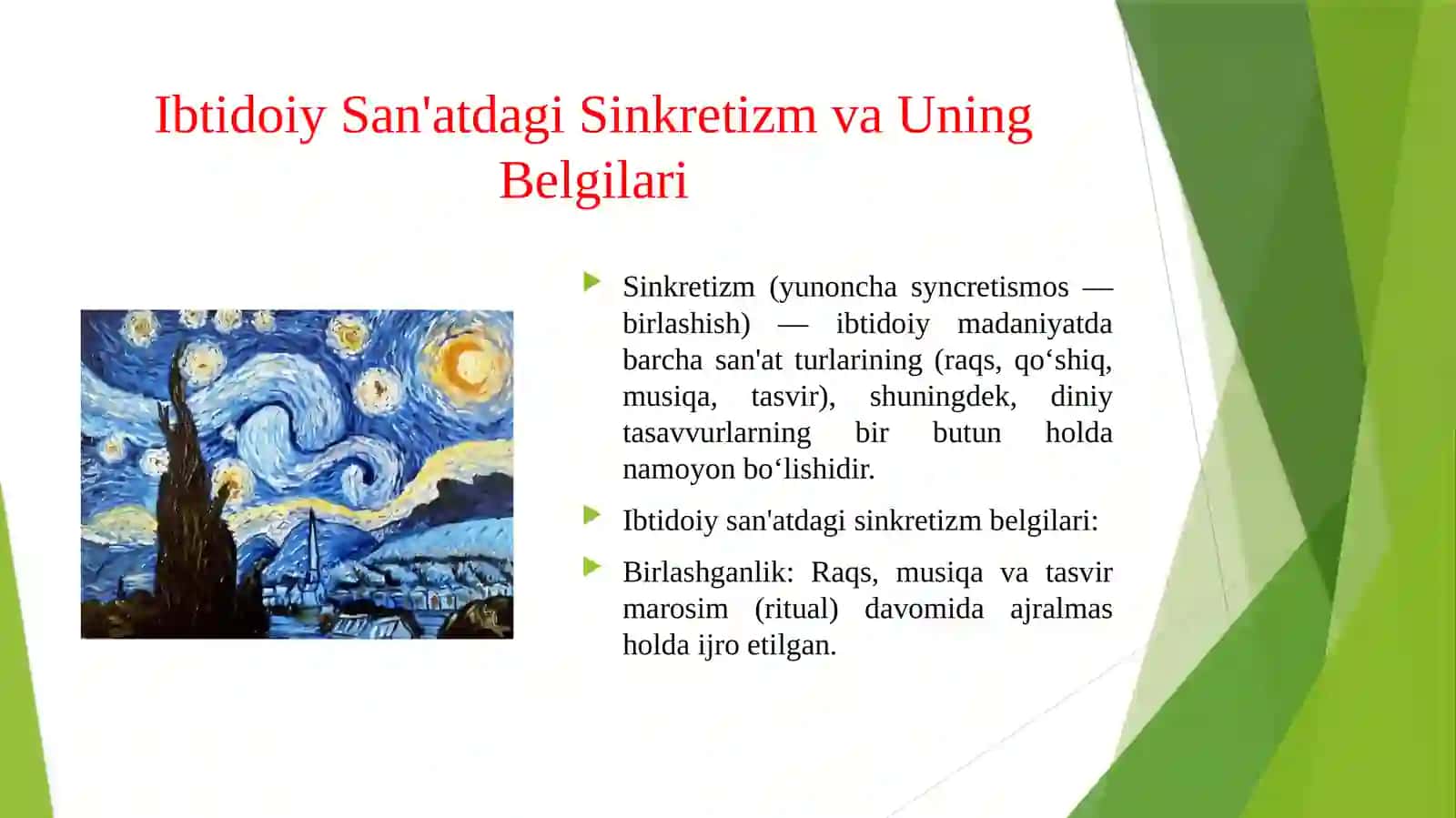 Ibtidoiy San'atdagi Sinkretizm va Uning Belgilari

Sinkretizm (yunoncha syncretismos — birlashish) — ibtidoiy madaniyatda barcha san'at turlarining (raqs, qo‘shiq, musiqa, tasvir), shuningdek, diniy tasavvurlarning bir butun holda namoyon bo‘lishidir.

Ibtidoiy san'atdagi sinkretizm belgilari:

Birlashganlik: Raqs, musiqa va tasvir marosim (ritual) davomida ajralmas holda ijro etilgan.